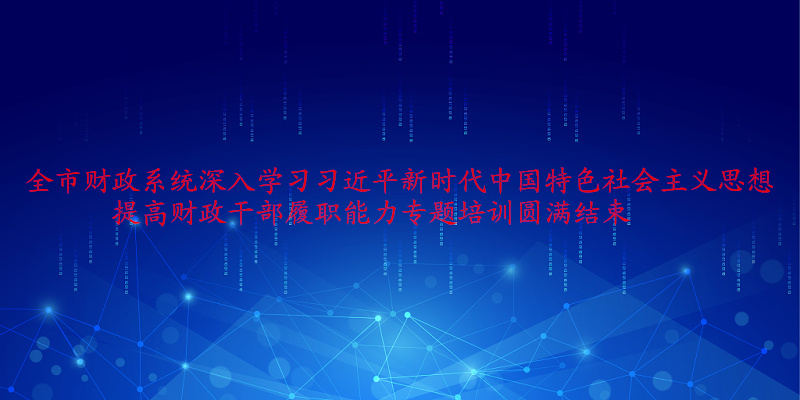 全市财政系统深入学习习近平新时代中国特色社会主义思想
提高财政干部履职能力专题培训圆满结束